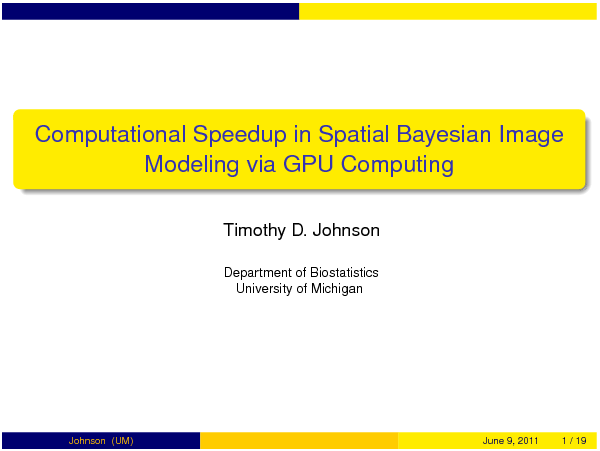 Computational Speedup in Spatial Bayesian Image Modeling via GPU Computing

Timothy D. Johnson

Department of Biostatistics
University of Michigan

Johnson (UM) June 9, 2011 1 / 19